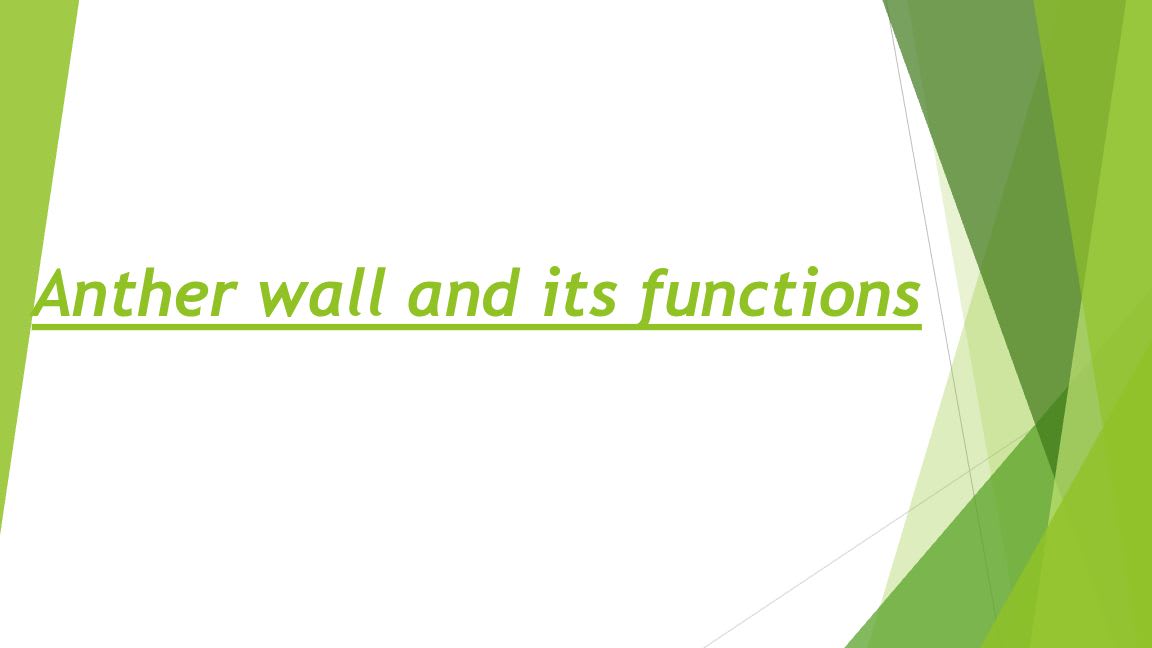 Anther wall and its functions